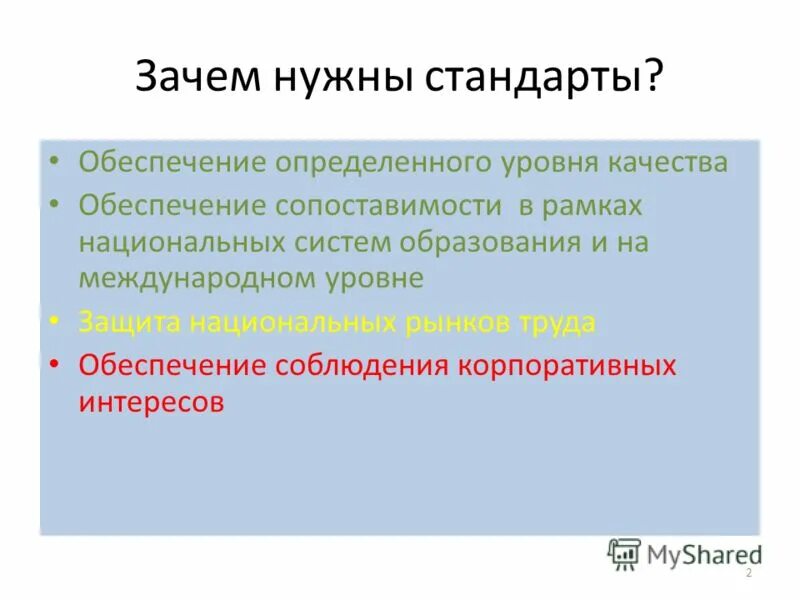 Зачем нужны стандарты?

• Обеспечение определенного уровня качества
• Обеспечение сопоставимости в рамках национальных систем образования и на международном уровне
• Защита национальных рынков труда
• Обеспечение соблюдения корпоративных интересов

MyShared

2